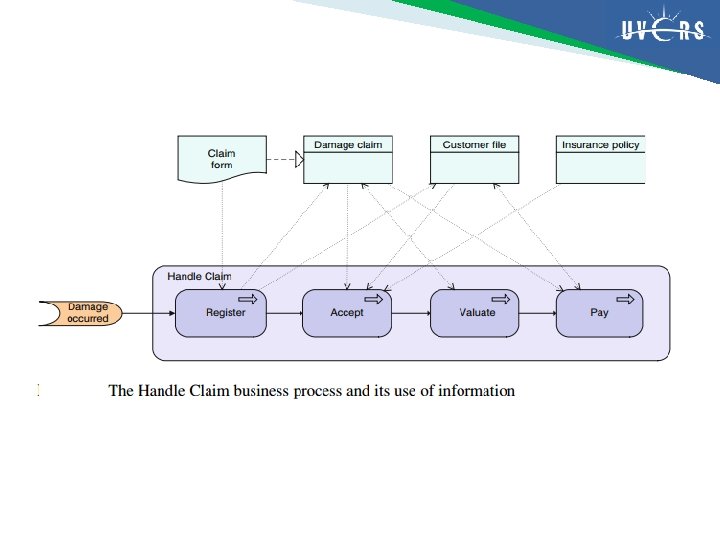 UVERS

Claim form

Damage claim

Customer file

Insurance policy

Handle Claim

Damage occurred

Register

Accept

Valuate

Pay

The Handle Claim business process and its use of information